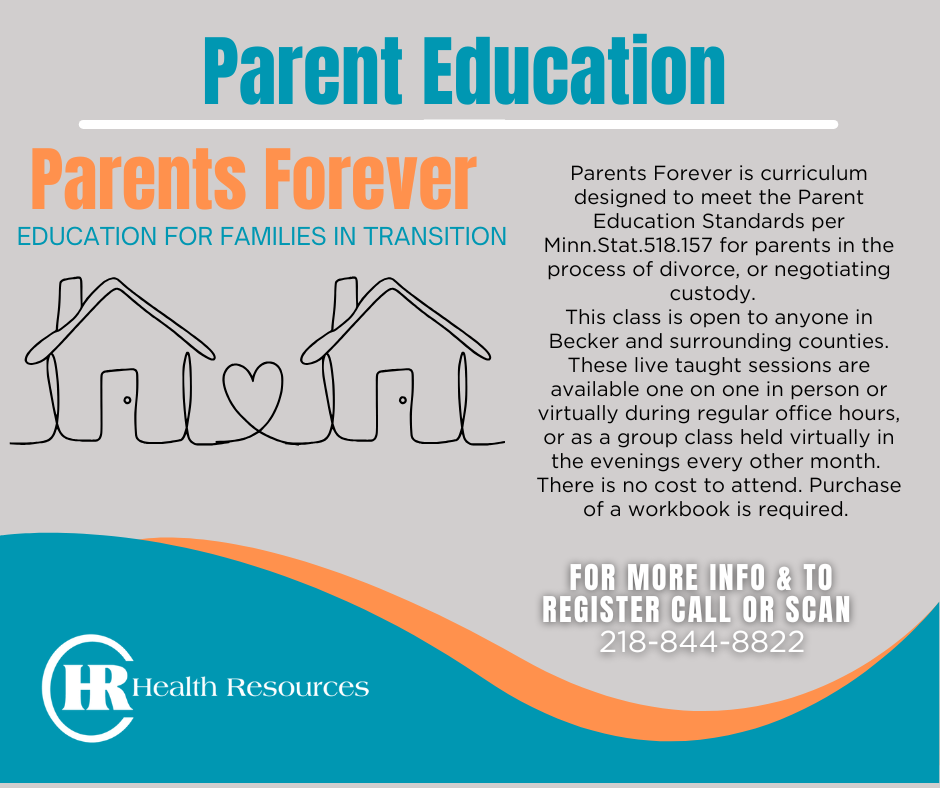 Parent Education

Parents Forever

EDUCATION FOR FAMILIES IN TRANSITION

Parents Forever is curriculum designed to meet the Parent Education Standards per Minn.Stat.518.157 for parents in the process of divorce, or negotiating custody.
This class is open to anyone in Becker and surrounding counties. These live taught sessions are available one on one in person or virtually during regular office hours, or as a group class held virtually in the evenings every other month. There is no cost to attend. Purchase of a workbook is required.

FOR MORE INFO & TO REGISTER CALL OR SCAN
218-844-8822

HR Health Resources